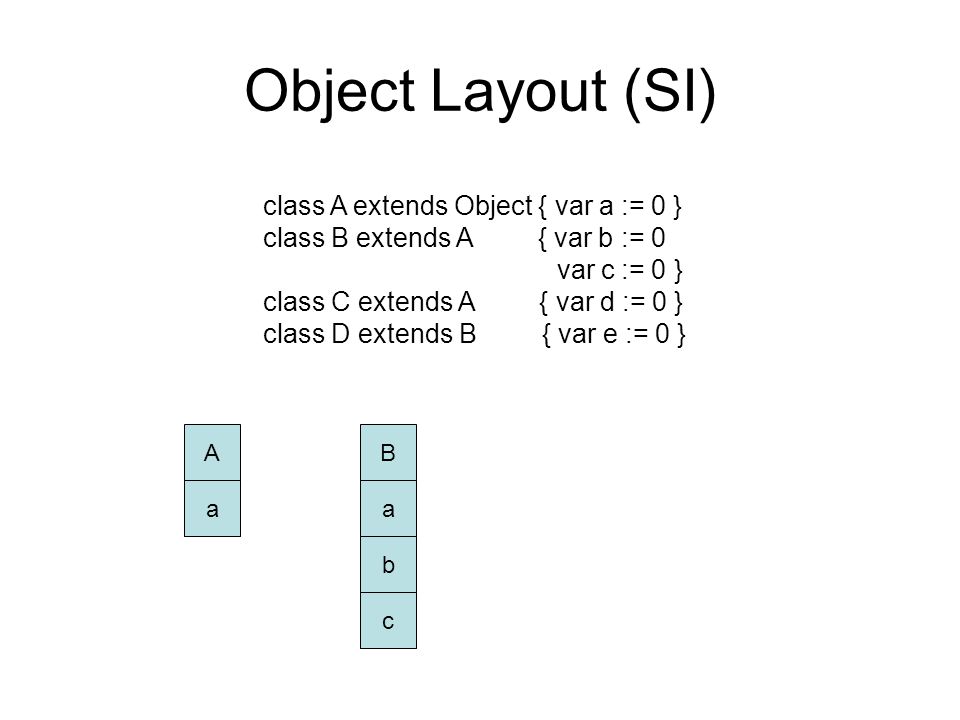 Object Layout (SI)

class A extends Object { var a := 0 }
class B extends A { var b := 0
var c := 0 }
class C extends A { var d := 0 }
class D extends B { var e := 0 }

A
a

B
a
b
c